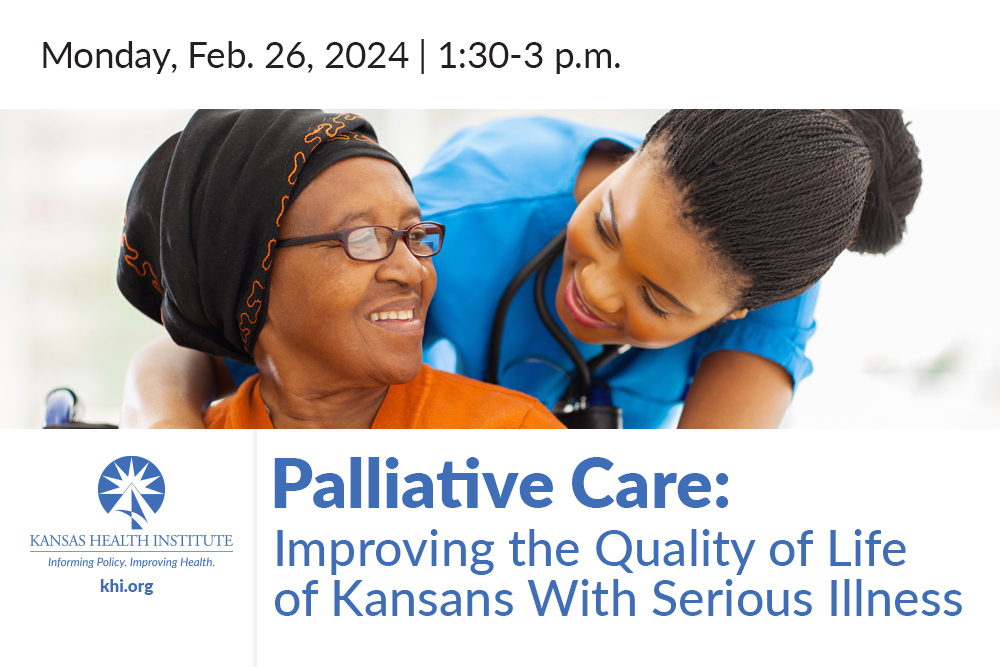 Monday, Feb. 26, 2024 | 1:30-3 p.m.

KANSAS HEALTH INSTITUTE
Informing Policy. Improving Health.
khi.org

Palliative Care:
Improving the Quality of Life of Kansans With Serious Illness